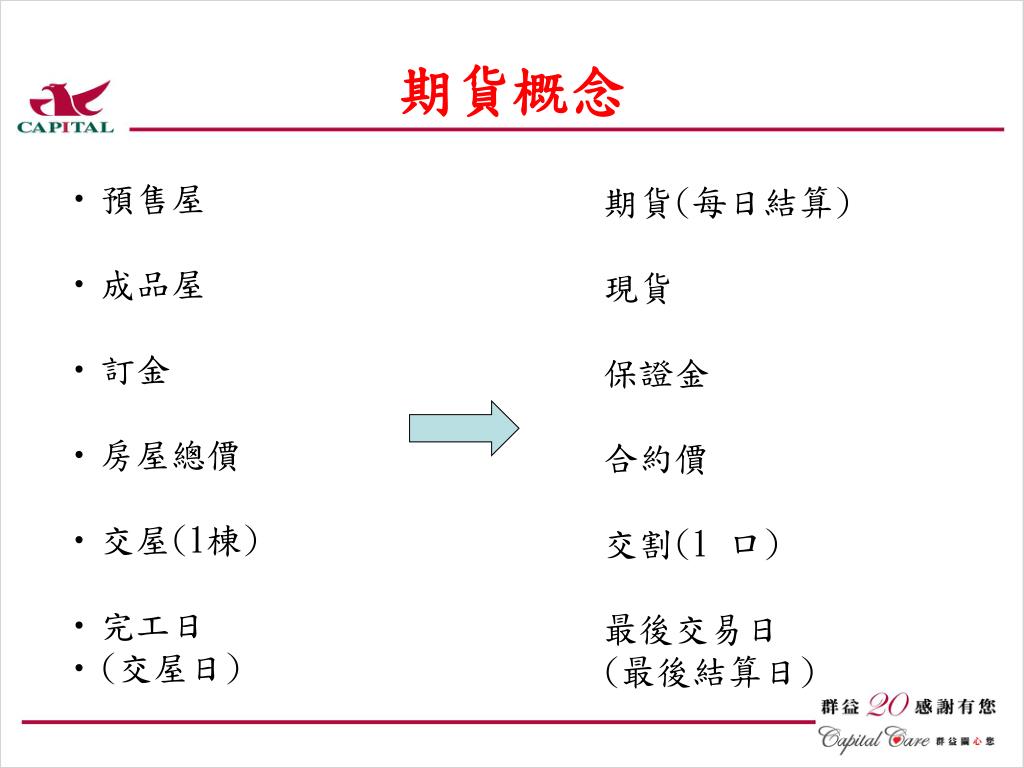 CAPITAL

期貨概念

• 預售屋

• 成品屋

• 訂金

• 房屋總價

• 交屋(1棟)

• 完工日
• (交屋日)

期貨(每日結算)

現貨

保證金

合約價

交割(1 口)

最後交易日
(最後結算日)

群益 20 感謝有您
Capital Care 群益關心您